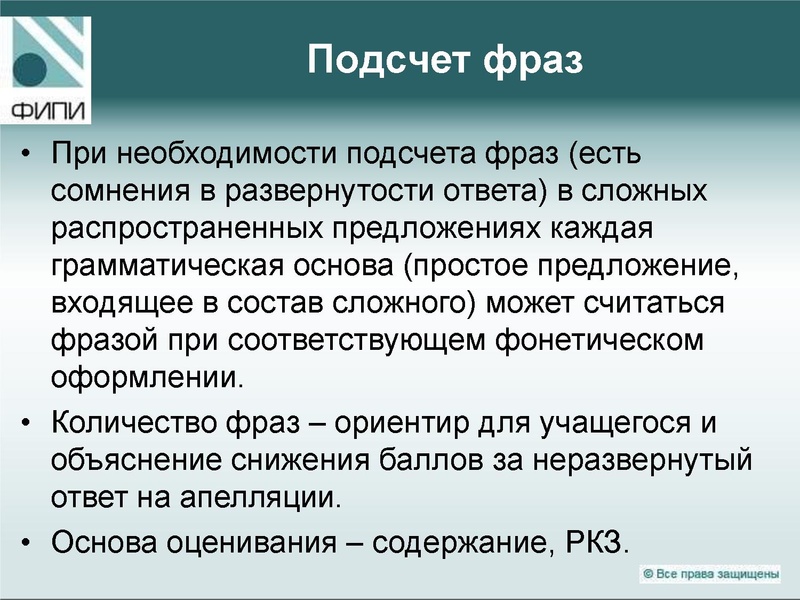 ФИПИ

Подсчет фраз

• При необходимости подсчета фраз (есть сомнения в развернутости ответа) в сложных распространенных предложениях каждая грамматическая основа (простое предложение, входящее в состав сложного) может считаться фразой при соответствующем фонетическом оформлении.

• Количество фраз – ориентир для учащегося и объяснение снижения баллов за неразвернутый ответ на апелляции.

• Основа оценивания – содержание, РКЗ.

© Все права защищены